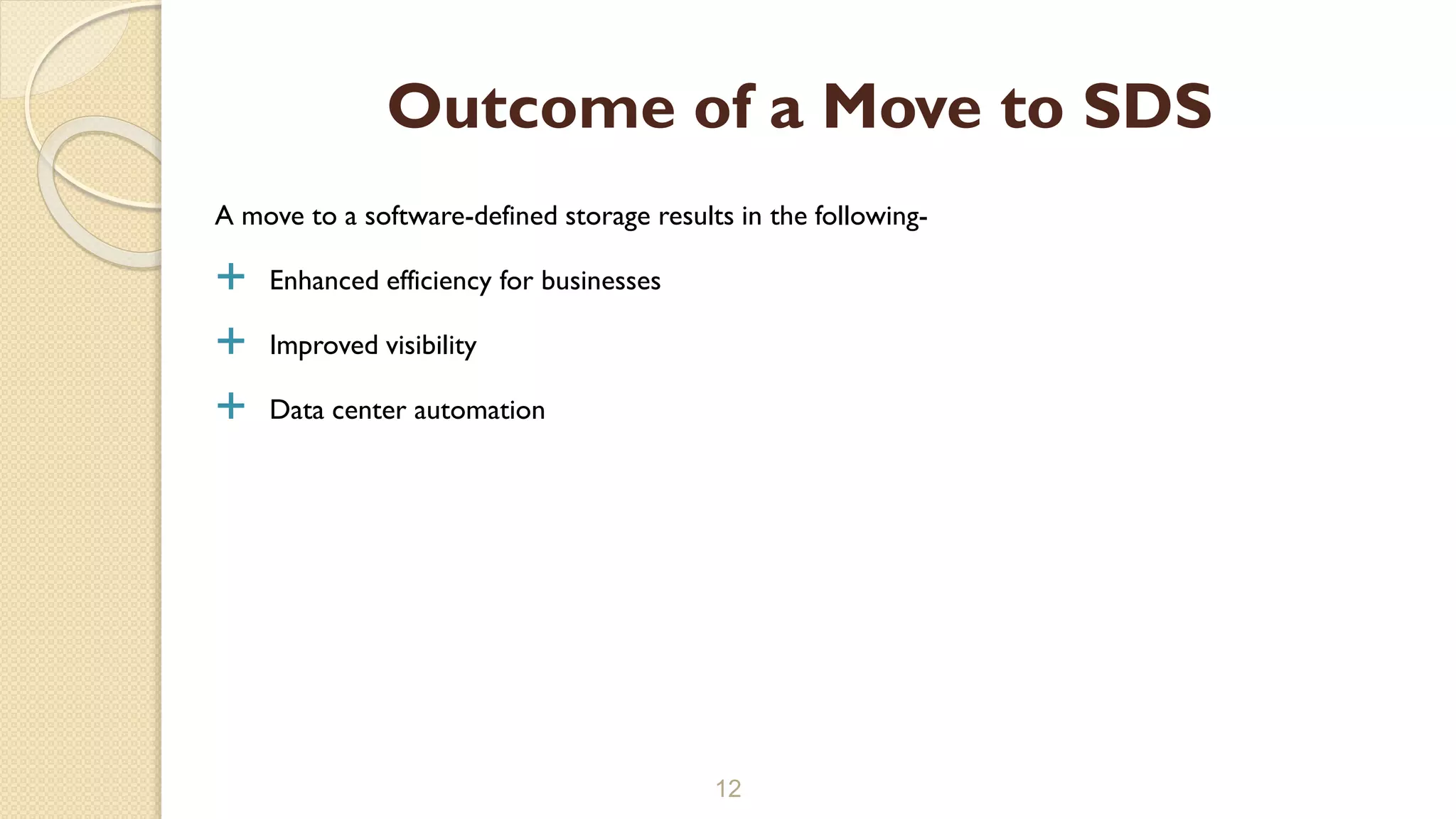 Outcome of a Move to SDS

A move to a software-defined storage results in the following-

+ Enhanced efficiency for businesses

+ Improved visibility

+ Data center automation

12